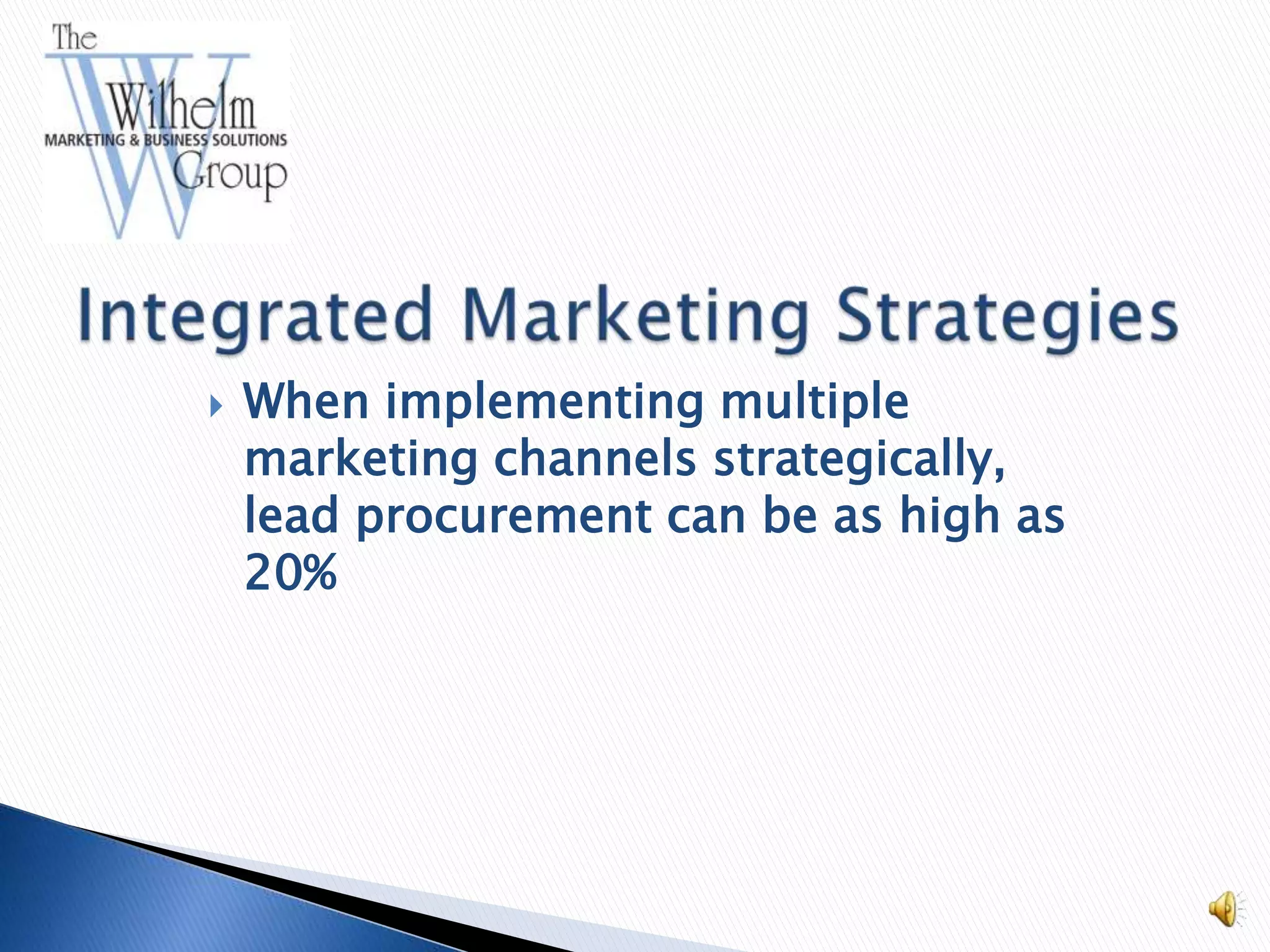 The Wilhelm
MARKETING & BUSINESS SOLUTIONS
Group

Integrated Marketing Strategies

When implementing multiple marketing channels strategically, lead procurement can be as high as 20%